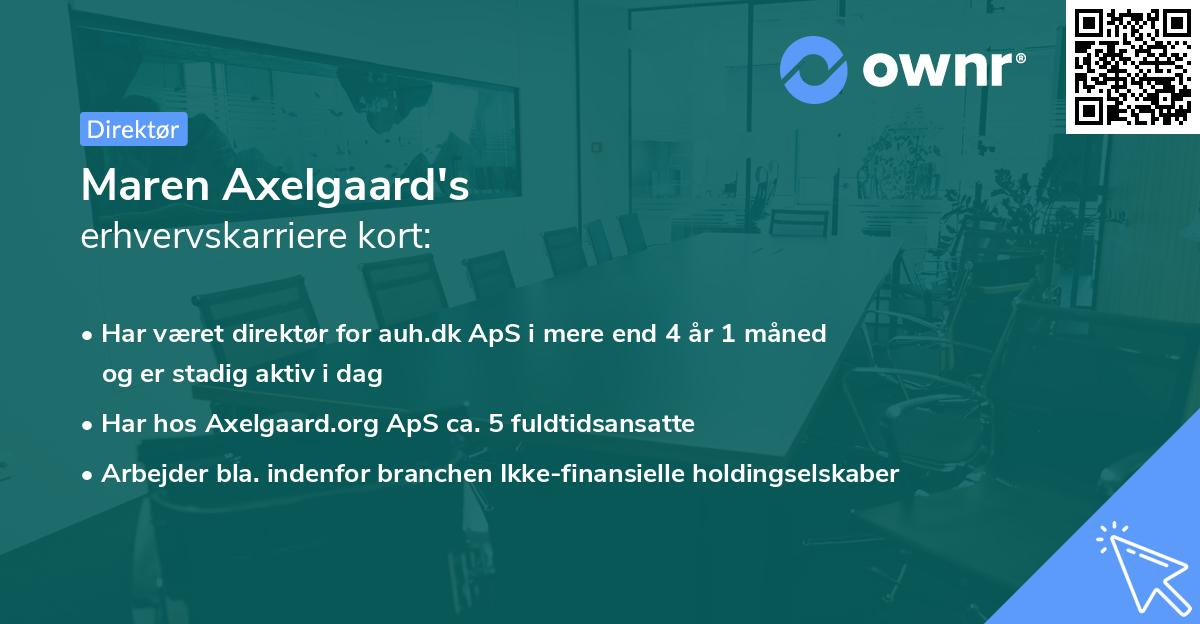 ownr®

Direktør

Maren Axelgaard's
erhvervskarriere kort:

• Har været direktør for auh.dk ApS i mere end 4 år 1 måned og er stadig aktiv i dag
• Har hos Axelgaard.org ApS ca. 5 fuldtidsansatte
• Arbejder bla. indenfor branchen Ikke-finansielle holdingselskaber